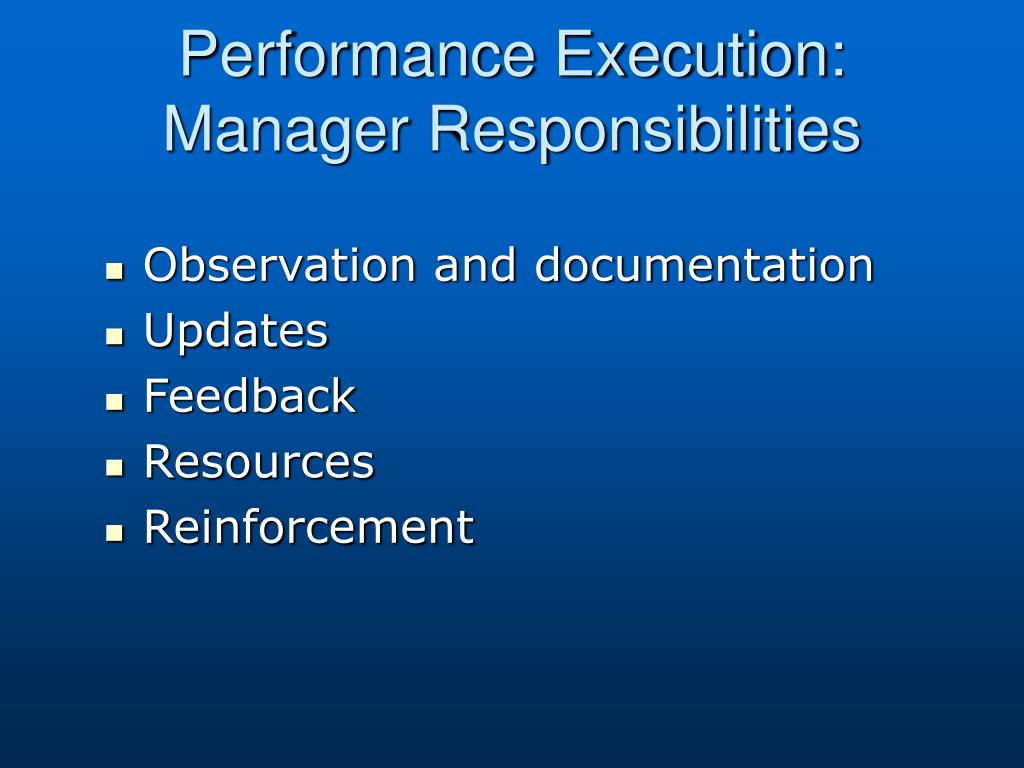 Performance Execution: Manager Responsibilities

- Observation and documentation
- Updates
- Feedback
- Resources
- Reinforcement